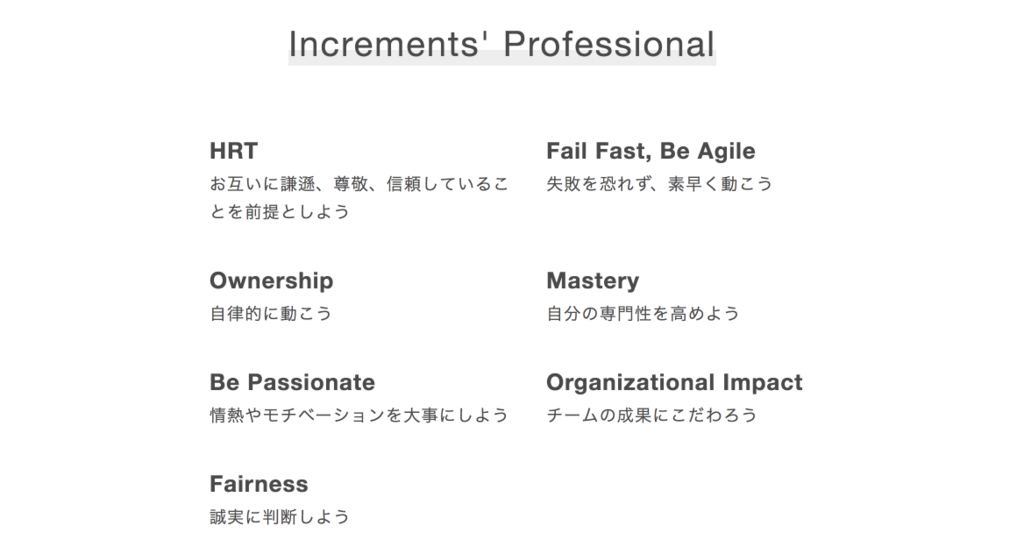 Increments' Professional

HRT
お互いに謙遜、尊敬、信頼していることを前提としよう

Ownership
自律的に動こう

Be Passionate
情熱やモチベーションを大事にしよう

Fairness
誠実に判断しよう

Fail Fast, Be Agile
失敗を恐れず、素早く動こう

Mastery
自分の専門性を高めよう

Organizational Impact
チームの成果にこだわろう